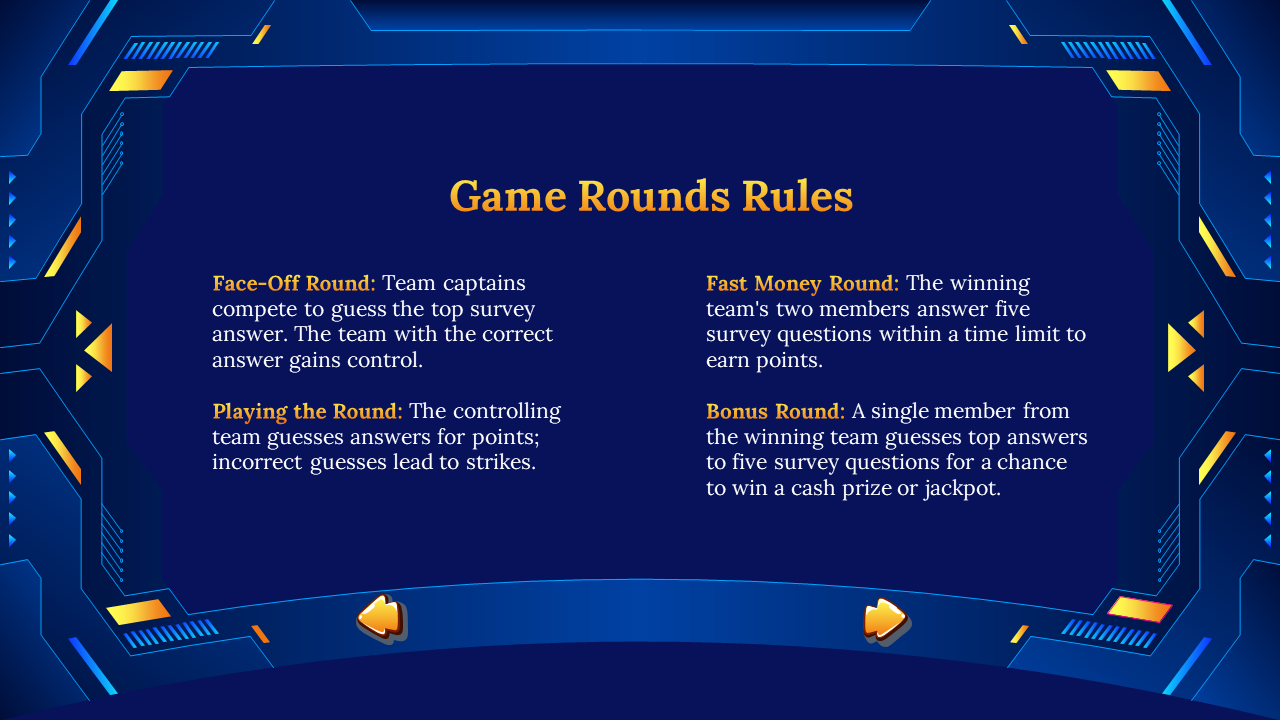 Game Rounds Rules

Face-Off Round: Team captains compete to guess the top survey answer. The team with the correct answer gains control.

Playing the Round: The controlling team guesses answers for points; incorrect guesses lead to strikes.

Fast Money Round: The winning team's two members answer five survey questions within a time limit to earn points.

Bonus Round: A single member from the winning team guesses top answers to five survey questions for a chance to win a cash prize or jackpot.